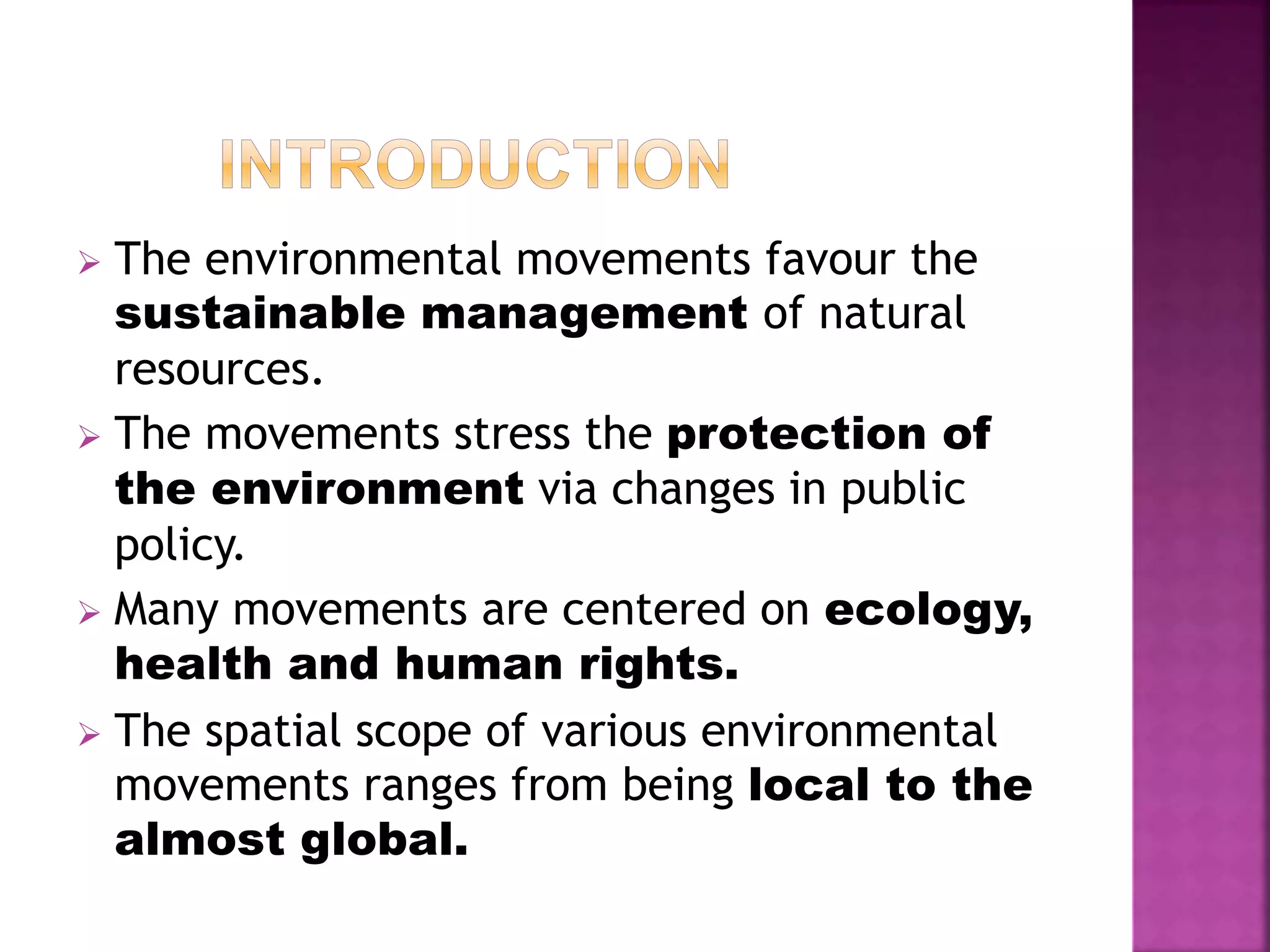 INTRODUCTION

➢ The environmental movements favour the sustainable management of natural resources.

➢ The movements stress the protection of the environment via changes in public policy.

➢ Many movements are centered on ecology, health and human rights.

➢ The spatial scope of various environmental movements ranges from being local to the almost global.